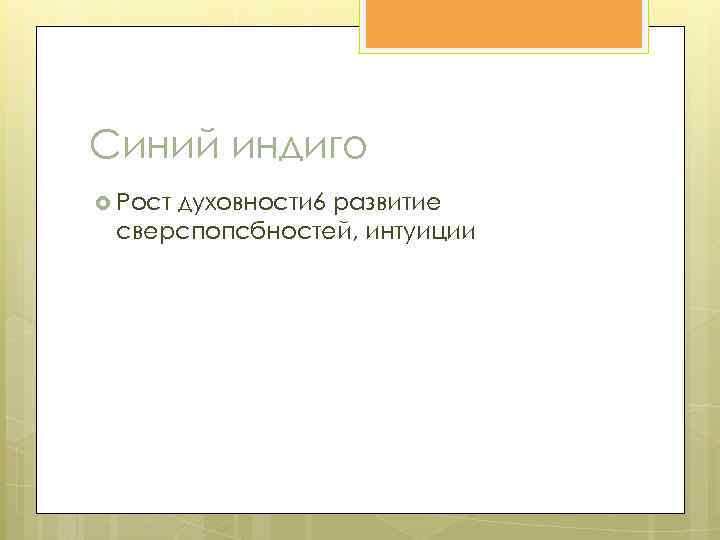 Синий индиго

Рост духовности6 развитие сверспопсбностей, интуиции